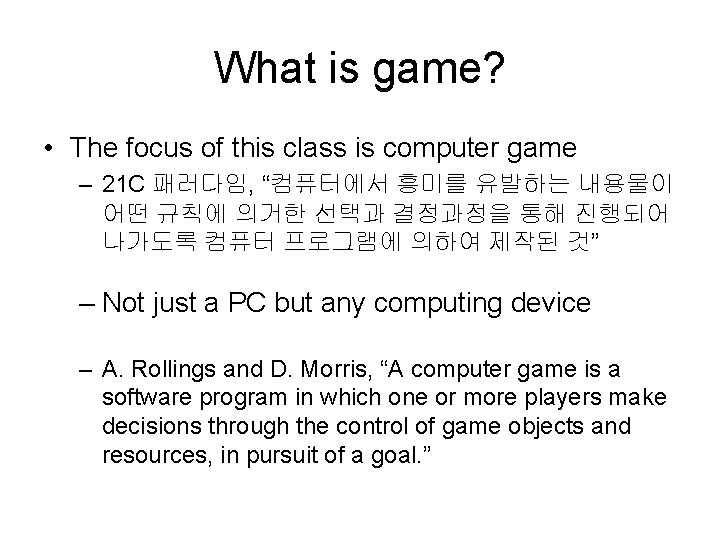 What is game?

• The focus of this class is computer game

– 21C 패러다임, “컴퓨터에서 흥미를 유발하는 내용물이 어떤 규칙에 의거한 선택과 결정과정을 통해 진행되어 나가도록 컴퓨터 프로그램에 의하여 제작된 것”

– Not just a PC but any computing device

– A. Rollings and D. Morris, “A computer game is a software program in which one or more players make decisions through the control of game objects and resources, in pursuit of a goal.”